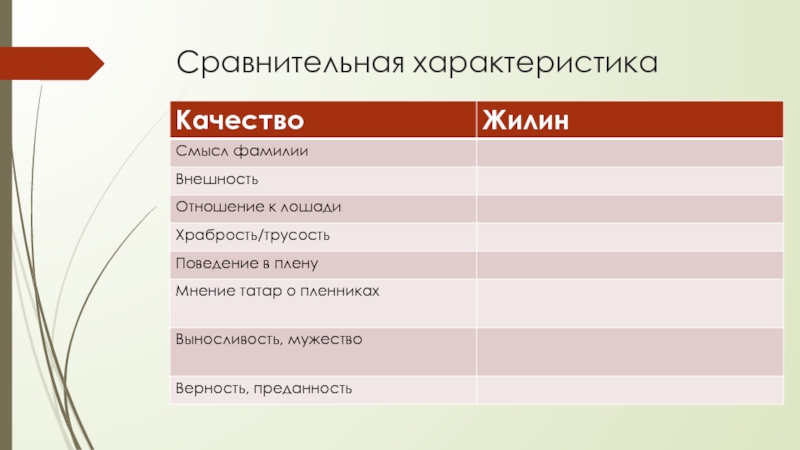 Сравнительная характеристика

| Качество | Жилин |
|---|---|
| Смысл фамилии | |
| Внешность | |
| Отношение к лошади | |
| Храбрость/трусость | |
| Поведение в плену | |
| Мнение татар о пленниках | |
| Выносливость, мужество | |
| Верность, преданность | |